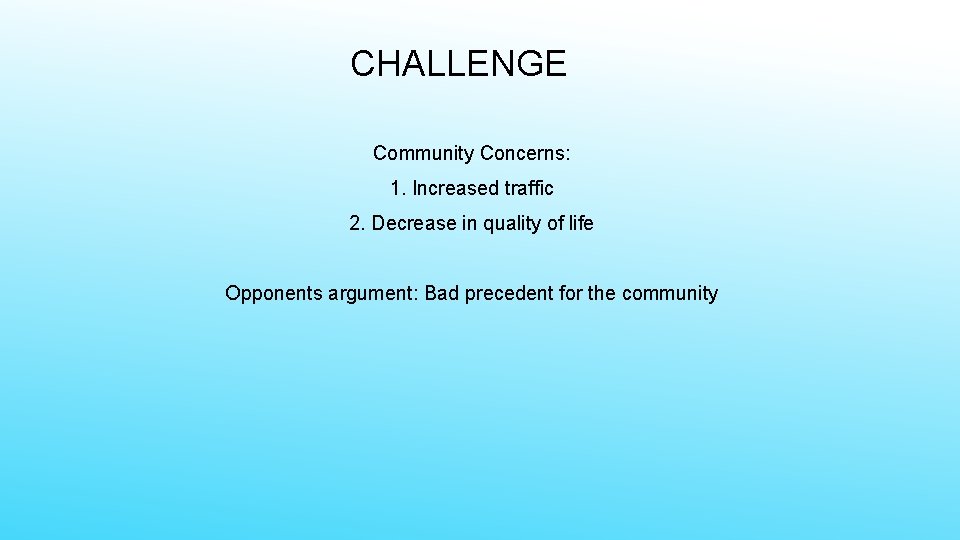 CHALLENGE

Community Concerns:

1. Increased traffic

2. Decrease in quality of life

Opponents argument: Bad precedent for the community